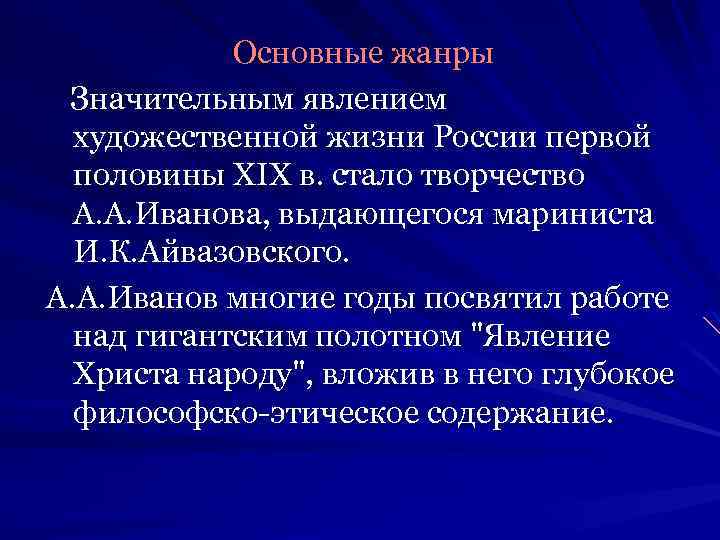 Основные жанры

Значительным явлением художественной жизни России первой половины XIX в. стало творчество А.А.Иванова, выдающегося мариниста И.К.Айвазовского.

А.А.Иванов многие годы посвятил работе над гигантским полотном "Явление Христа народу", вложив в него глубокое философско-этическое содержание.